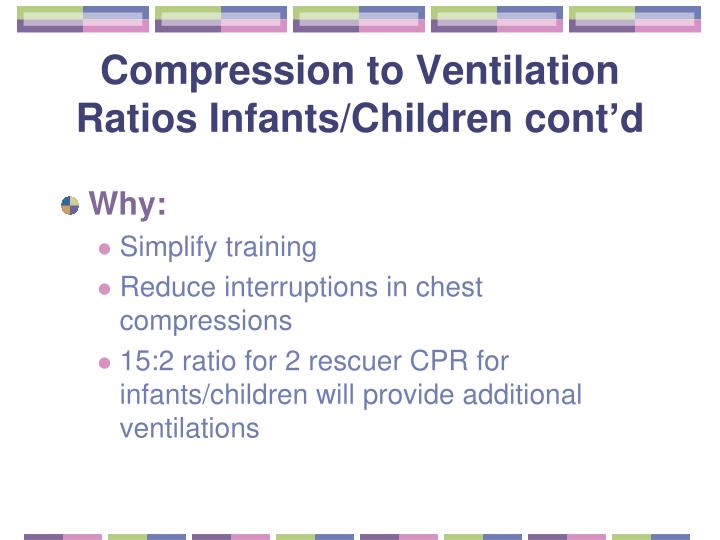 Compression to Ventilation Ratios Infants/Children cont’d

Why:

Simplify training

Reduce interruptions in chest compressions

15:2 ratio for 2 rescuer CPR for infants/children will provide additional ventilations